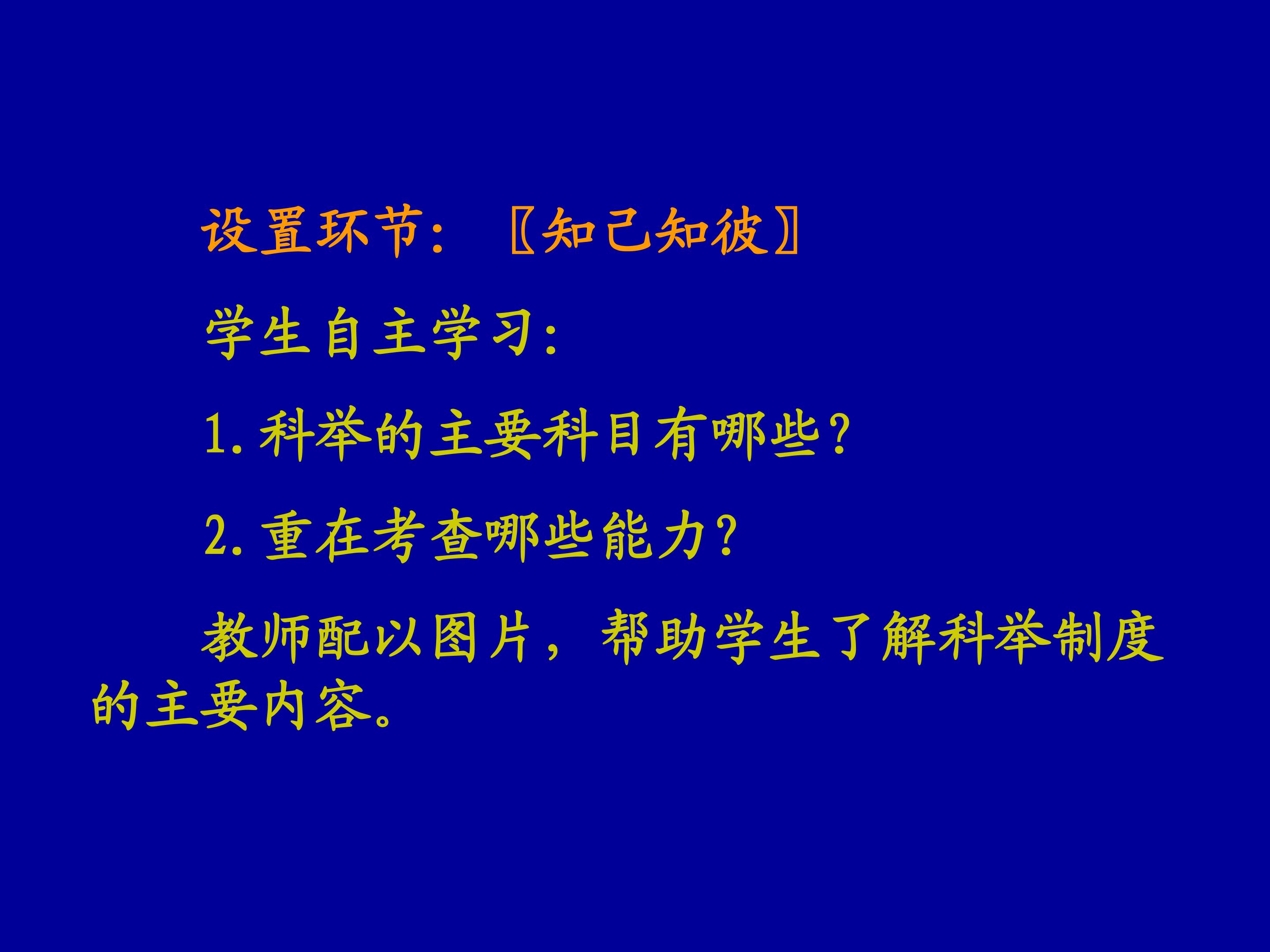 设置环节：〖知己知彼〗

学生自主学习：

1.科举的主要科目有哪些？

2.重在考查哪些能力？

教师配以图片，帮助学生了解科举制度的主要内容。